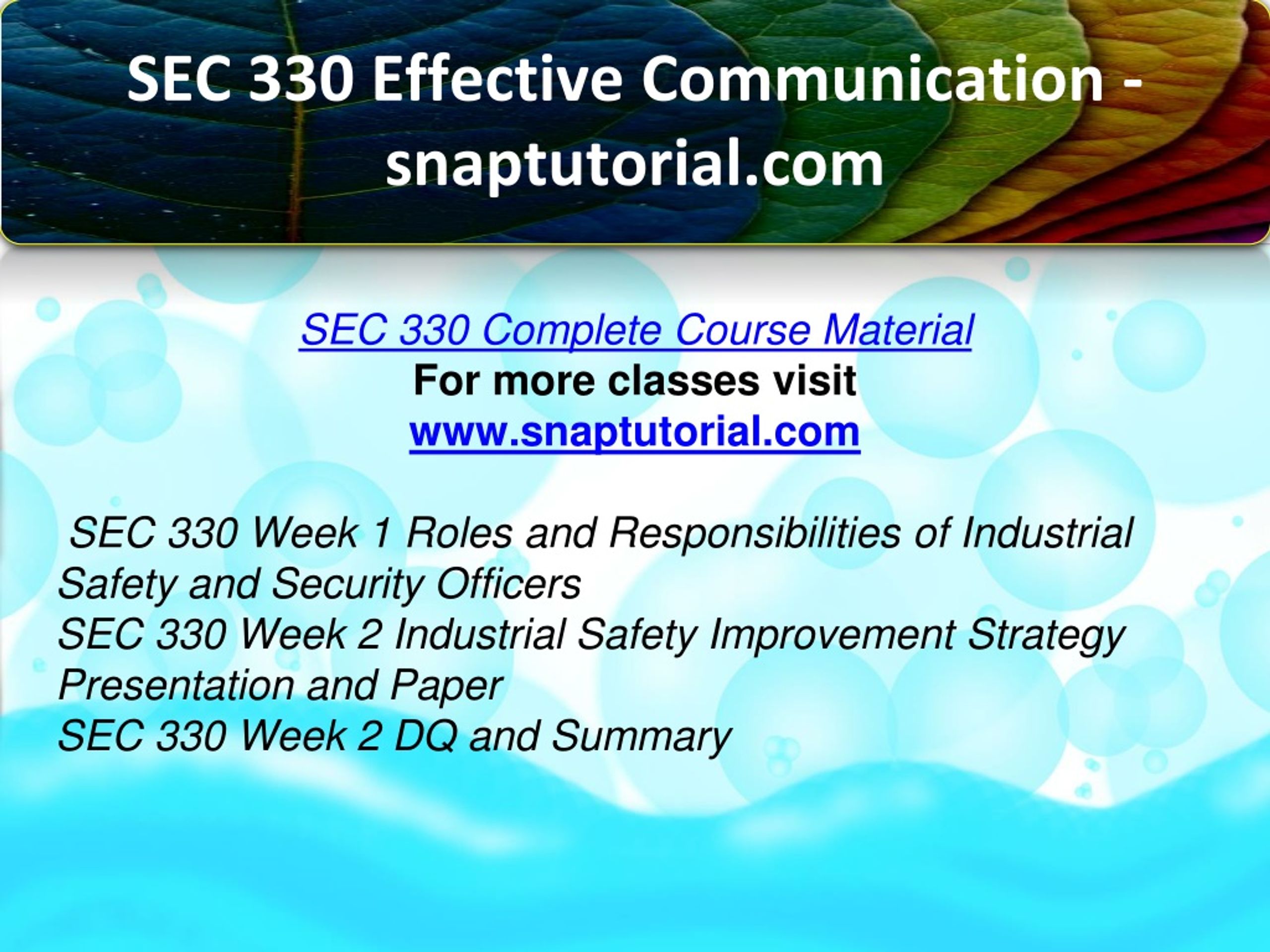 SEC 330 Effective Communication - snaptutorial.com

SEC 330 Complete Course Material
For more classes visit
www.snaptutorial.com

SEC 330 Week 1 Roles and Responsibilities of Industrial Safety and Security Officers
SEC 330 Week 2 Industrial Safety Improvement Strategy Presentation and Paper
SEC 330 Week 2 DQ and Summary